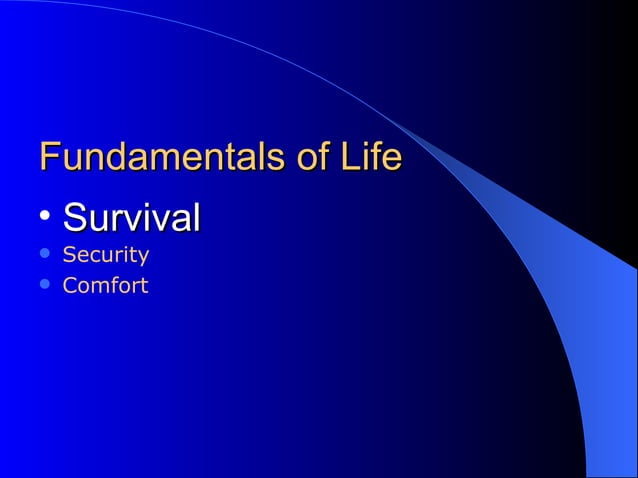 Fundamentals of Life

• Survival
• Security
• Comfort